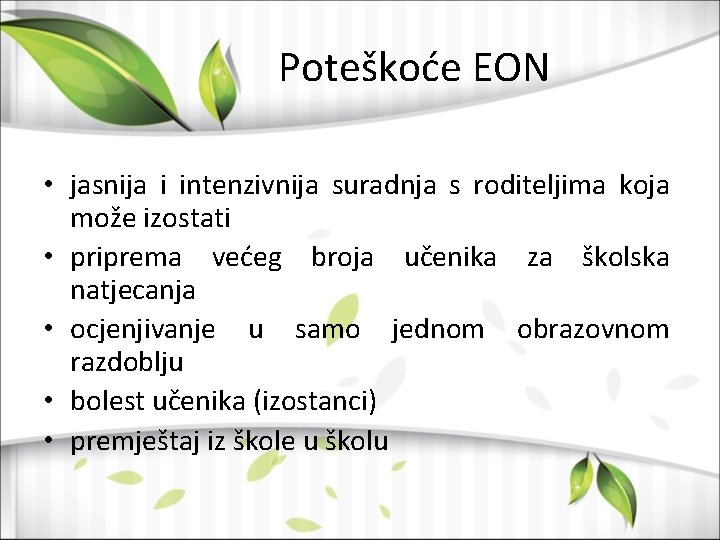 Poteškoće EON

• jasnija i intenzivnija suradnja s roditeljima koja može izostati
• priprema većeg broja učenika za školska natjecanja
• ocjenjivanje u samo jednom obrazovnom razdoblju
• bolest učenika (izostanci)
• premještaj iz škole u školu